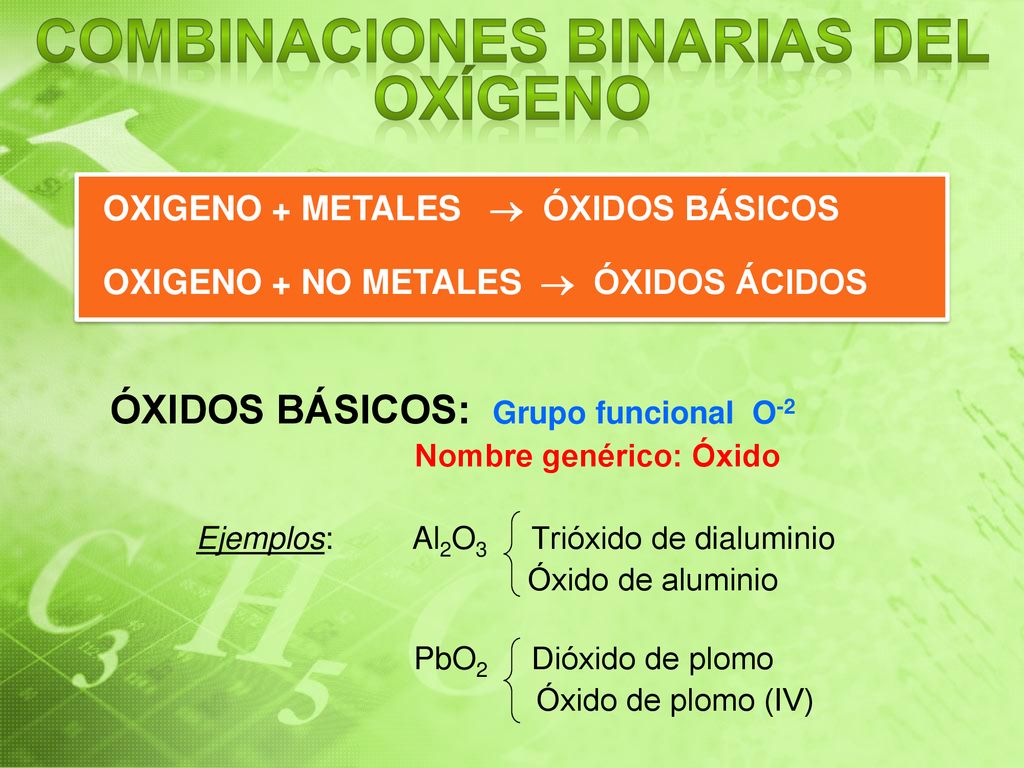 COMBINACIONES BINARIAS DEL OXÍGENO

OXIGENO + METALES $\rightarrow$ ÓXIDOS BÁSICOS

OXIGENO + NO METALES $\rightarrow$ ÓXIDOS ÁCIDOS

ÓXIDOS BÁSICOS: Grupo funcional $O^{-2}$

Nombre genérico: Óxido

Ejemplos: $Al_2O_3$ Trióxido de dialuminio
Óxido de aluminio

$PbO_2$ Dióxido de plomo
Óxido de plomo (IV)